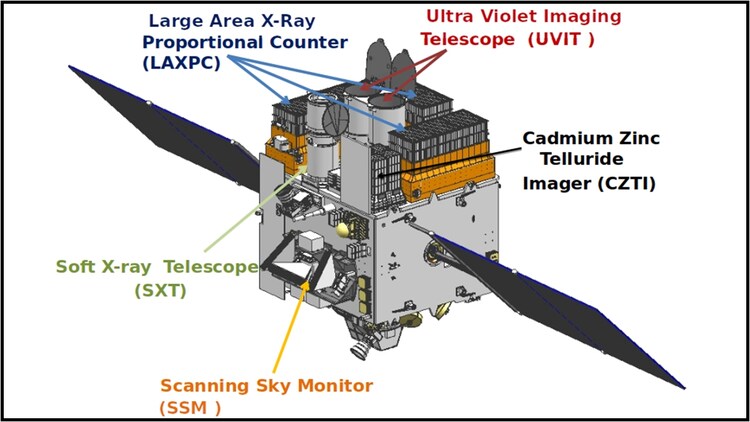 Large Area X-Ray Proportional Counter (LAXPC)

Ultra Violet Imaging Telescope (UVIT )

Cadmium Zinc Telluride Imager (CZTI)

Soft X-ray Telescope (SXT)

Scanning Sky Monitor (SSM )